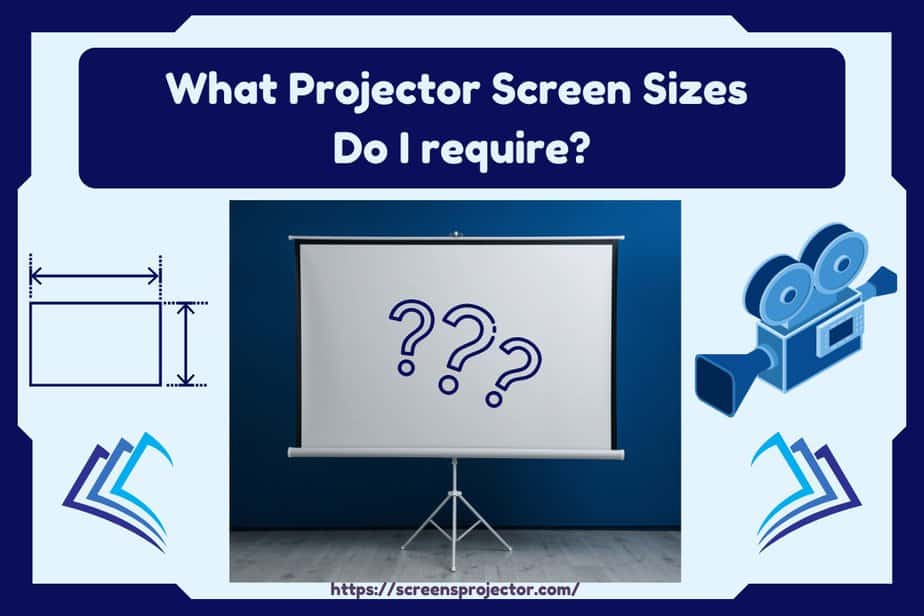 What Projector Screen Sizes Do I require?

???

https://screensprojector.com/